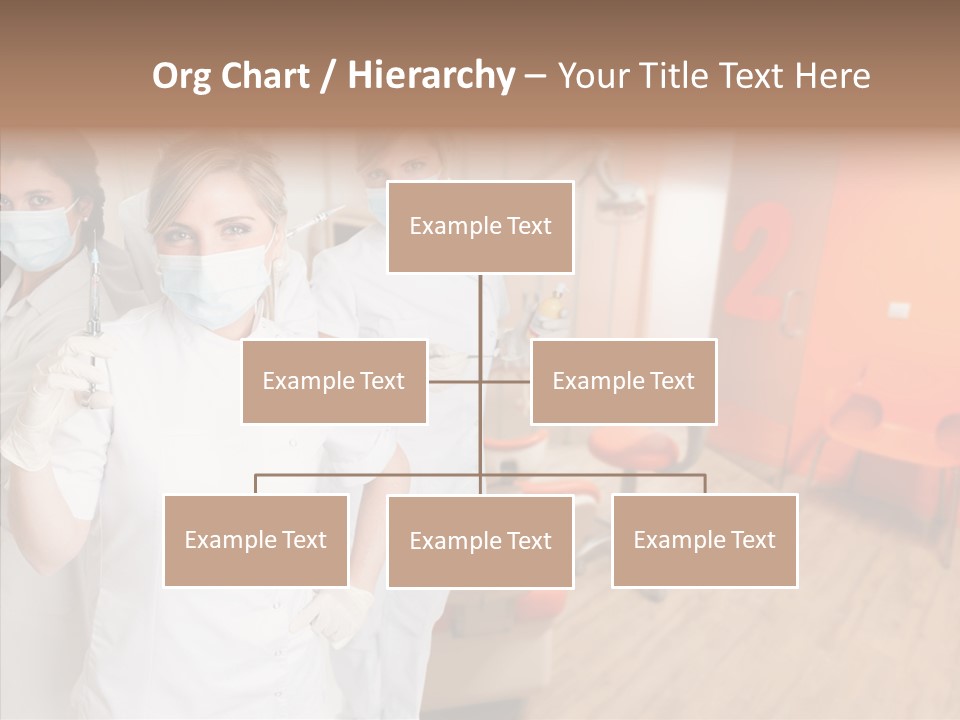 Org Chart / Hierarchy – Your Title Text Here

Example Text

Example Text

Example Text

Example Text

Example Text

Example Text

2